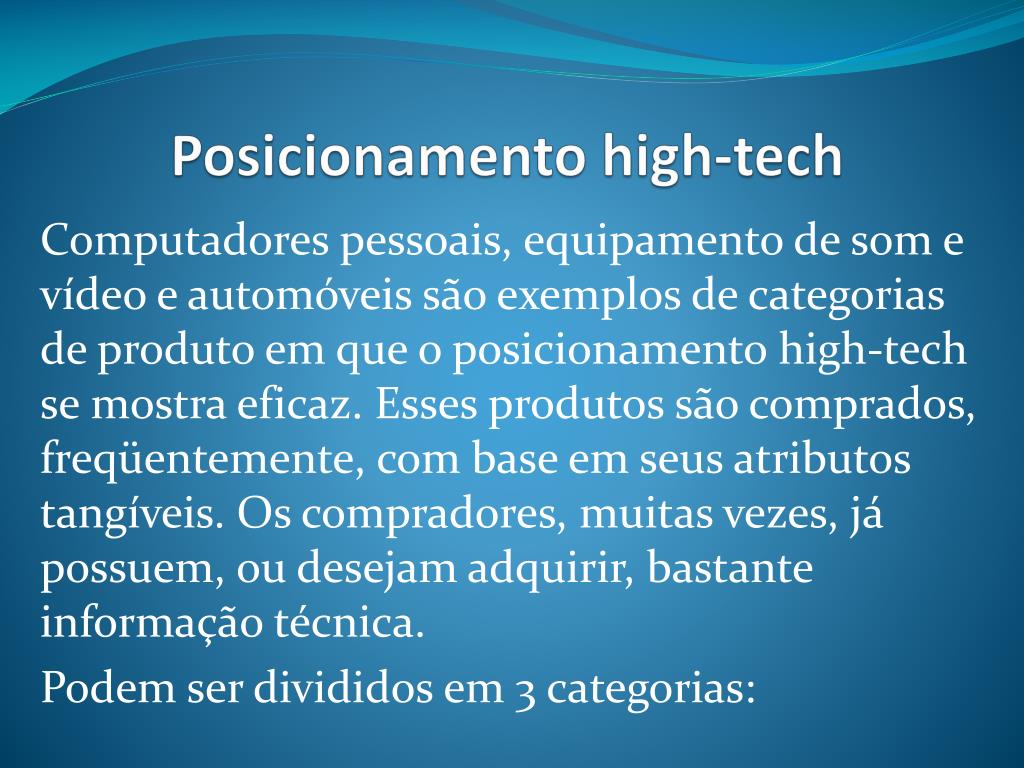 Posicionamento high-tech

Computadores pessoais, equipamento de som e vídeo e automóveis são exemplos de categorias de produto em que o posicionamento high-tech se mostra eficaz. Esses produtos são comprados, freqüentemente, com base em seus atributos tangíveis. Os compradores, muitas vezes, já possuem, ou desejam adquirir, bastante informação técnica.

Podem ser divididos em 3 categorias: